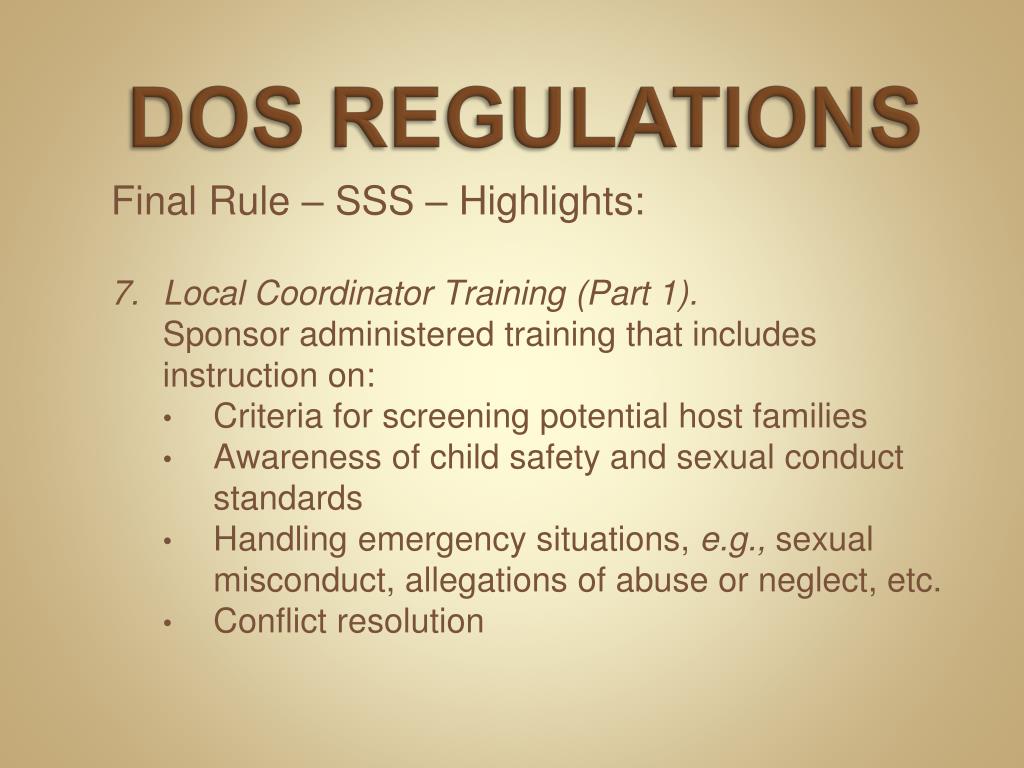 DOS REGULATIONS

Final Rule – SSS – Highlights:

7. Local Coordinator Training (Part 1).
Sponsor administered training that includes instruction on:
• Criteria for screening potential host families
• Awareness of child safety and sexual conduct standards
• Handling emergency situations, e.g., sexual misconduct, allegations of abuse or neglect, etc.
• Conflict resolution